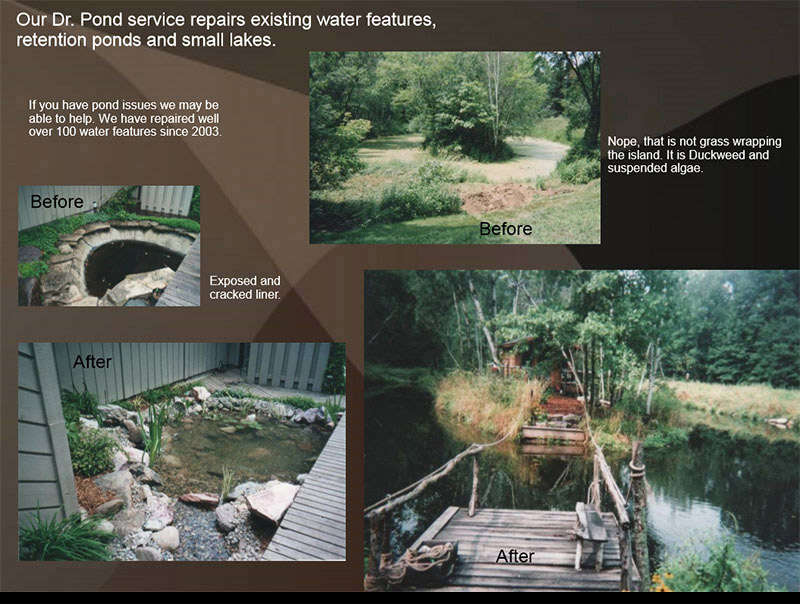 Our Dr. Pond service repairs existing water features, retention ponds and small lakes.

If you have pond issues we may be able to help. We have repaired well over 100 water features since 2003.

Before

Nope, that is not grass wrapping the island. It is Duckweed and suspended algae.

Before

Exposed and cracked liner.

After

After